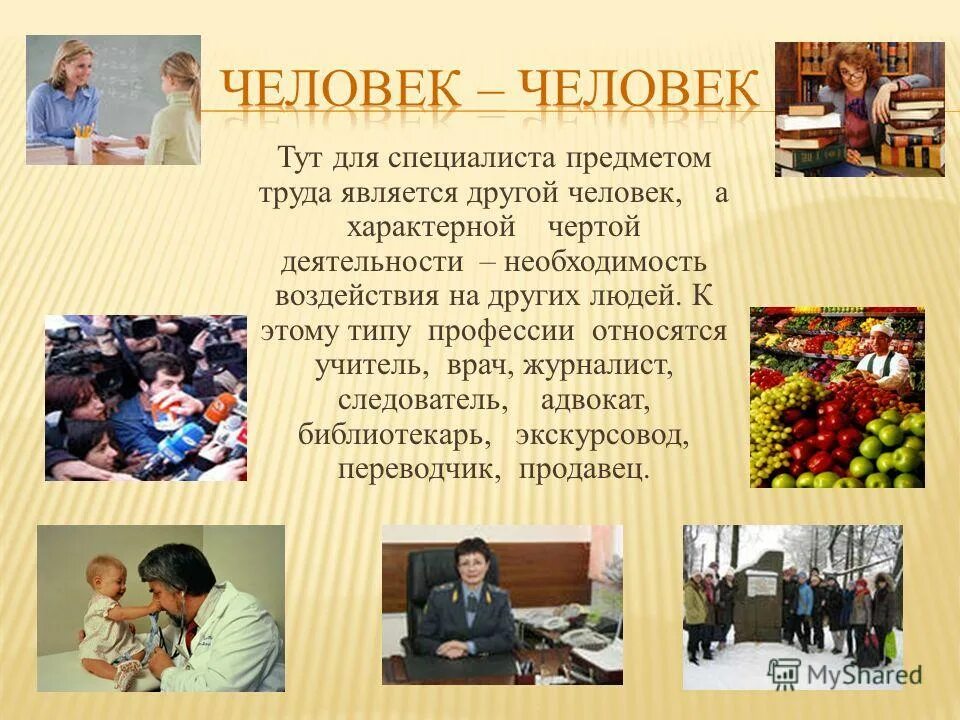 ЧЕЛОВЕК – ЧЕЛОВЕК

Тут для специалиста предметом труда является другой человек, а характерной чертой деятельности – необходимость воздействия на других людей. К этому типу профессии относятся учитель, врач, журналист, следователь, адвокат, библиотекарь, экскурсовод, переводчик, продавец.

MyShared